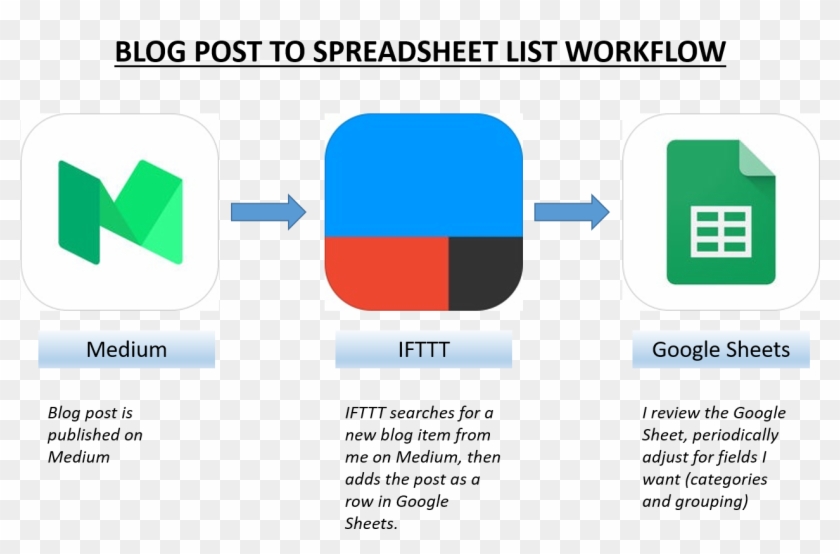 BLOG POST TO SPREADSHEET LIST WORKFLOW

Medium

IFTTT

Google Sheets

Blog post is published on Medium

IFTTT searches for a new blog item from me on Medium, then adds the post as a row in Google Sheets.

I review the Google Sheet, periodically adjust for fields I want (categories and grouping)